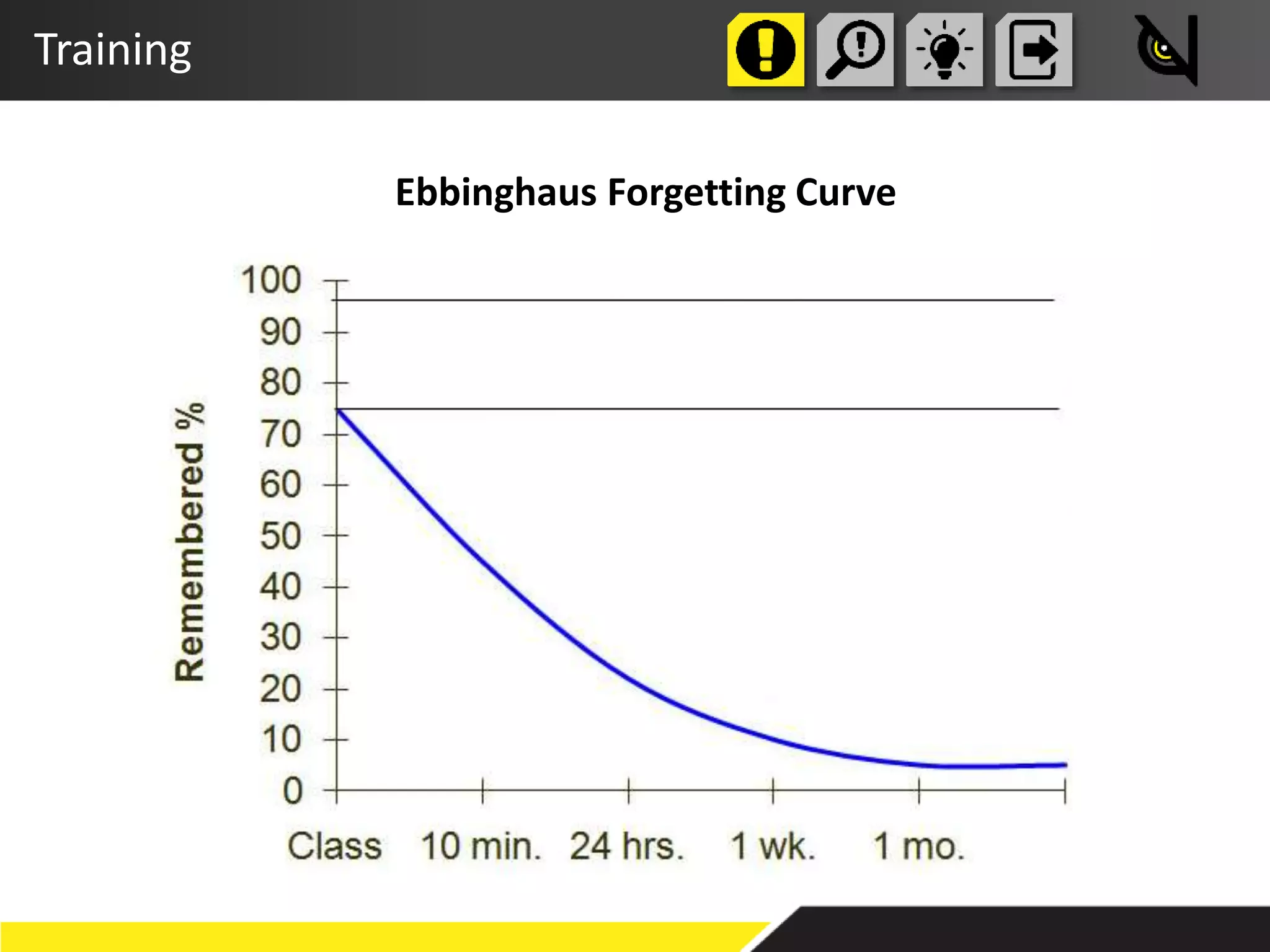 Training

Ebbinghaus Forgetting Curve

Remembered %

100
90
80
70
60
50
40
30
20
10
0

Class 10 min. 24 hrs. 1 wk. 1 mo.